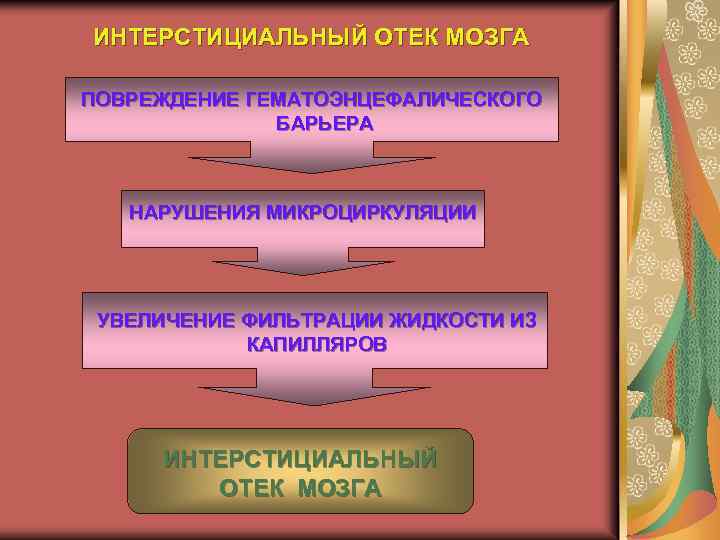 ИНТЕРСТИЦИАЛЬНЫЙ ОТЕК МОЗГА

ПОВРЕЖДЕНИЕ ГЕМАТОЭНЦЕФАЛИЧЕСКОГО БАРЬЕРА

НАРУШЕНИЯ МИКРОЦИРКУЛЯЦИИ

УВЕЛИЧЕНИЕ ФИЛЬТРАЦИИ ЖИДКОСТИ ИЗ КАПИЛЛЯРОВ

ИНТЕРСТИЦИАЛЬНЫЙ ОТЕК МОЗГА